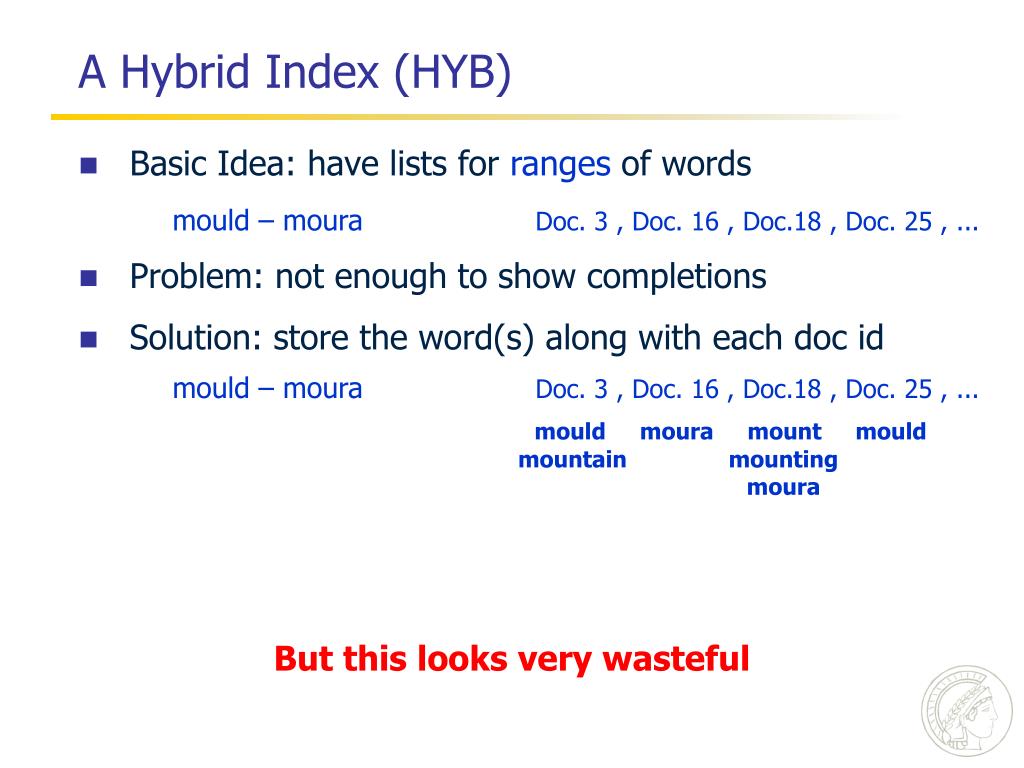 A Hybrid Index (HYB)

Basic Idea: have lists for ranges of words

mould – moura Doc. 3 , Doc. 16 , Doc.18 , Doc. 25 , ...

Problem: not enough to show completions

Solution: store the word(s) along with each doc id

mould – moura Doc. 3 , Doc. 16 , Doc.18 , Doc. 25 , ...

mould mountain moura mount mounting moura mould

But this looks very wasteful